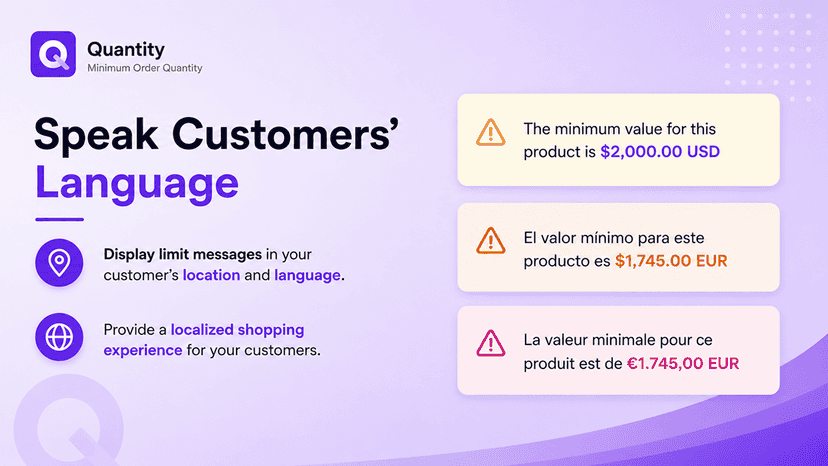 Quantity
Minimum Order Quantity

Speak Customers' Language

Display limit messages in your customer's location and language.

Provide a localized shopping experience for your customers.

The minimum value for this product is $2,000.00 USD

El valor mínimo para este producto es $1,745.00 EUR

La valeur minimale pour ce produit est de €1.745,00 EUR